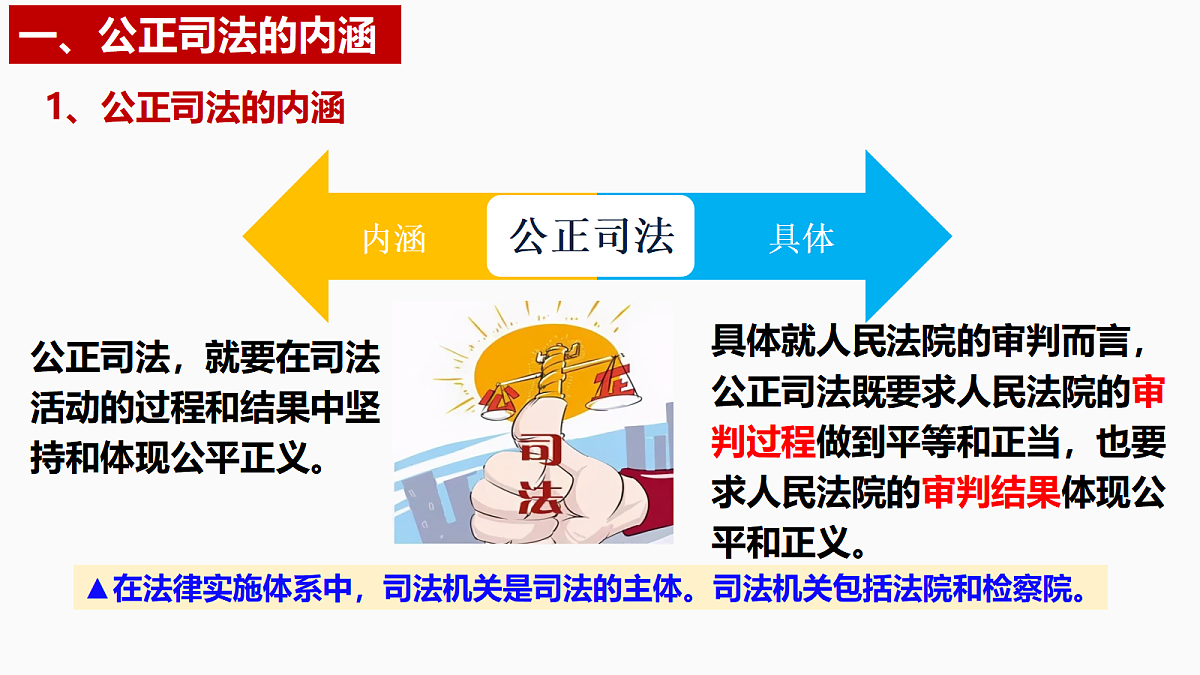 一、公正司法的内涵

1、公正司法的内涵

内涵

公正司法

具体

公正司法，就要在司法活动的过程和结果中坚持和体现公平正义。

公 正

司法

具体就人民法院的审判而言，公正司法既要求人民法院的审判过程做到平等和正当，也要求人民法院的审判结果体现公平和正义。

▲在法律实施体系中，司法机关是司法的主体。司法机关包括法院和检察院。